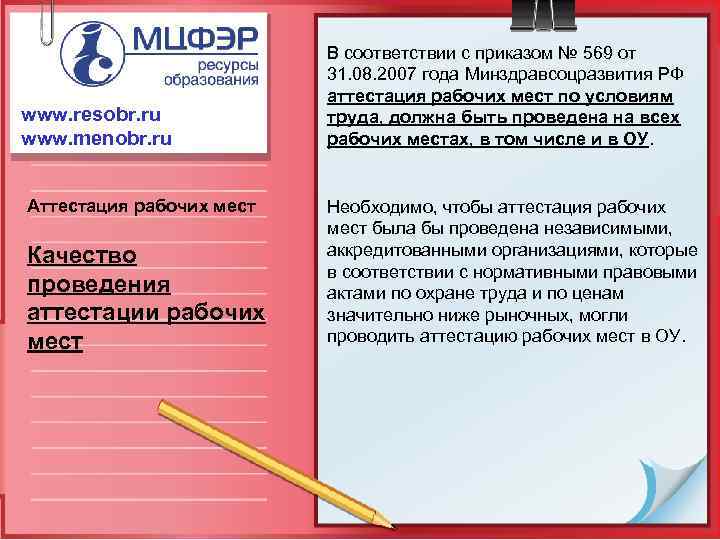 МЦФЭР
ресурсы
образования

www.resobr.ru
www.menobr.ru

Аттестация рабочих мест

Качество проведения аттестации рабочих мест

В соответствии с приказом № 569 от 31.08.2007 года Минздравсоцразвития РФ аттестация рабочих мест по условиям труда, должна быть проведена на всех рабочих местах, в том числе и в ОУ.

Необходимо, чтобы аттестация рабочих мест была бы проведена независимыми, аккредитованными организациями, которые в соответствии с нормативными правовыми актами по охране труда и по ценам значительно ниже рыночных, могли проводить аттестацию рабочих мест в ОУ.